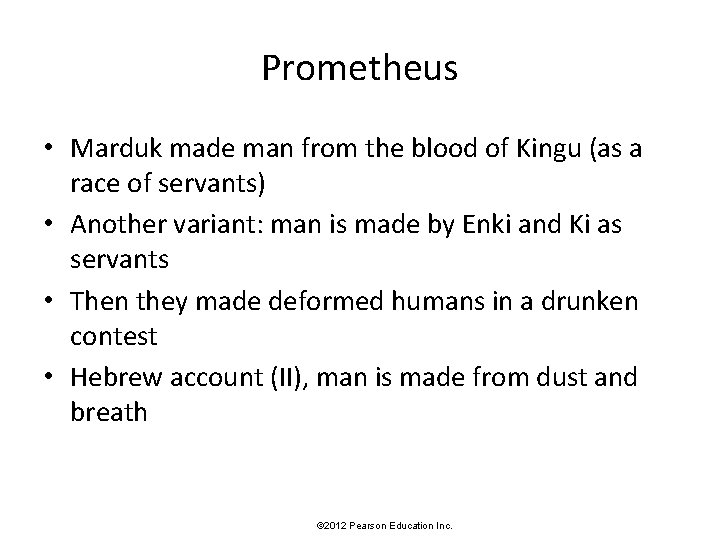 Prometheus

• Marduk made man from the blood of Kingu (as a race of servants)
• Another variant: man is made by Enki and Ki as servants
• Then they made deformed humans in a drunken contest
• Hebrew account (II), man is made from dust and breath

©2012 Pearson Education Inc.